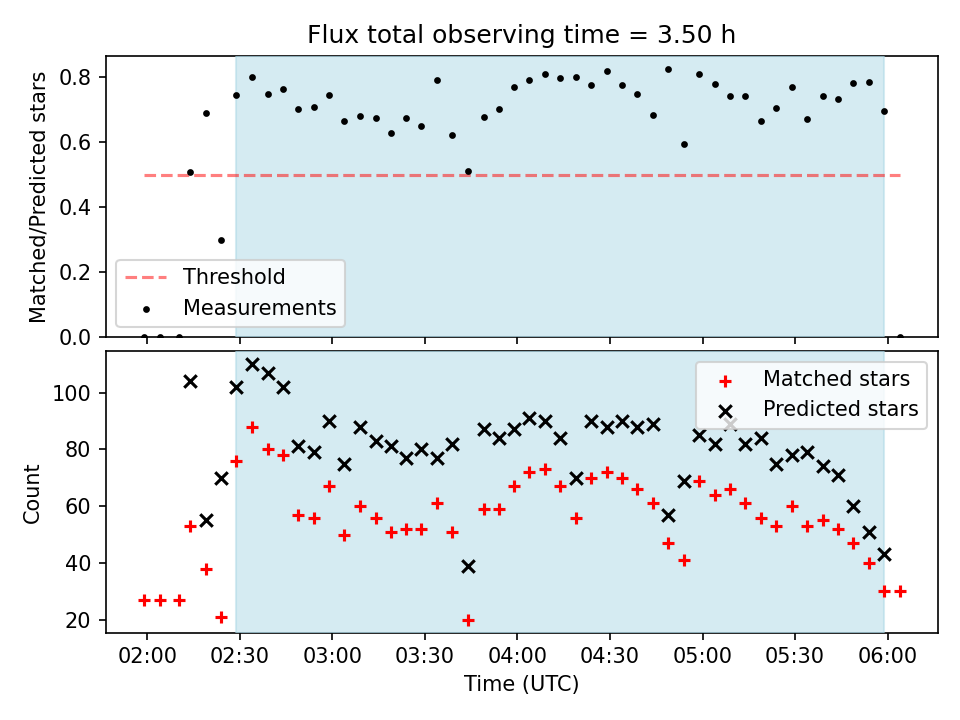 Flux total observing time = 3.50 h

Matched/Predicted stars

0.8
0.6
0.4
0.2
0.0

Threshold
Measurements

Count

100
80
60
40
20

Matched stars
Predicted stars

02:00 02:30 03:00 03:30 04:00 04:30 05:00 05:30 06:00

Time (UTC)